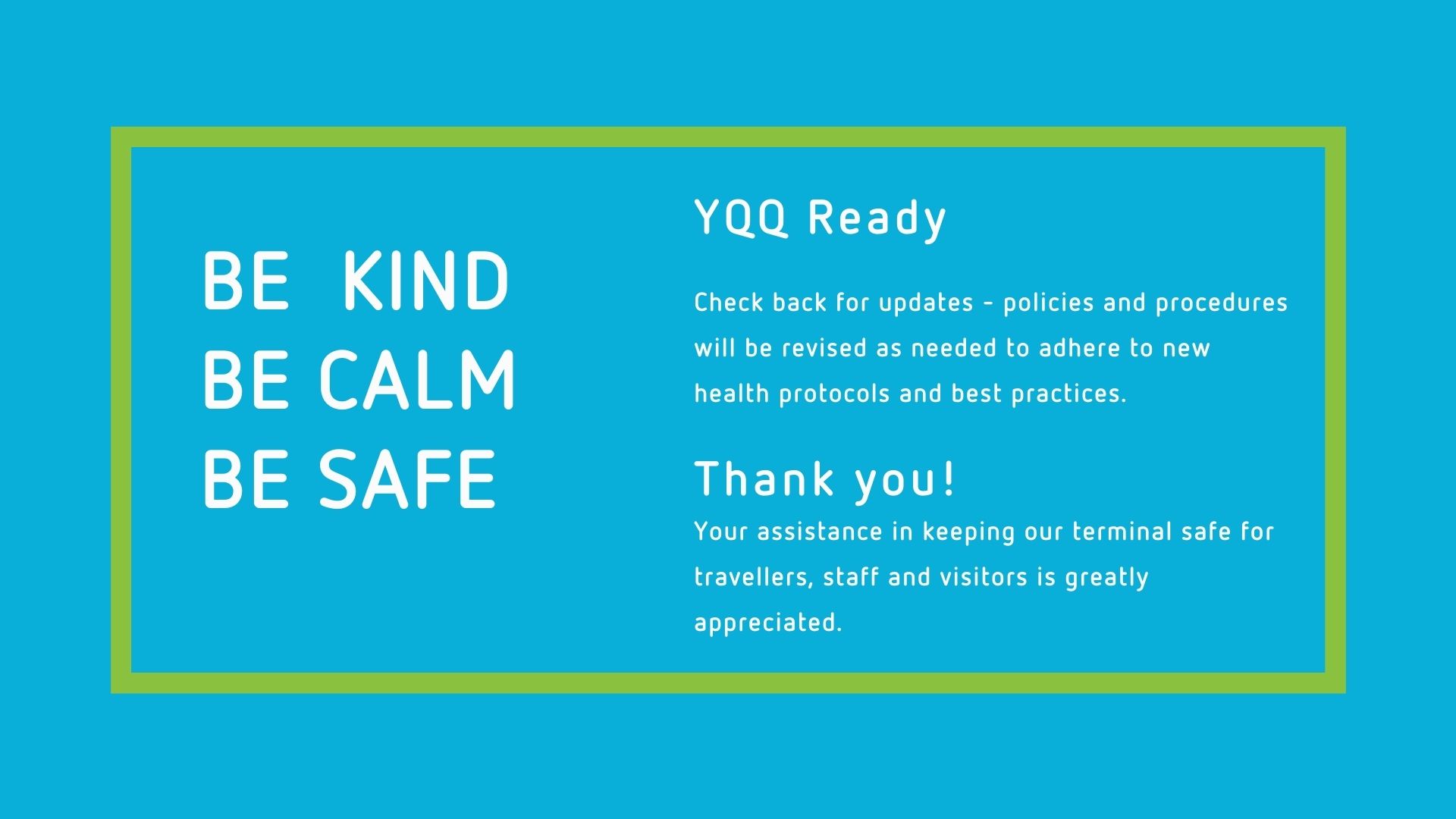 BE KIND
BE CALM
BE SAFE

YQQ Ready

Check back for updates - policies and procedures will be revised as needed to adhere to new health protocols and best practices.

Thank you!
Your assistance in keeping our terminal safe for travellers, staff and visitors is greatly appreciated.